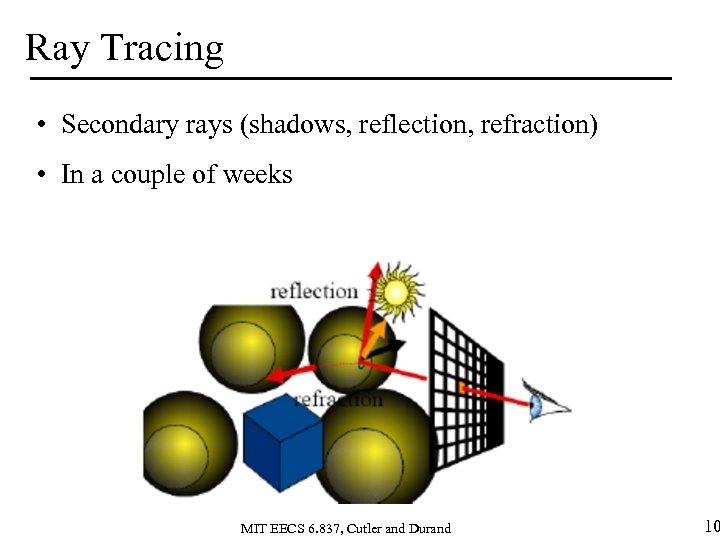 Ray Tracing

• Secondary rays (shadows, reflection, refraction)

• In a couple of weeks

reflection

refraction

MIT EECS 6.837, Cutler and Durand

10